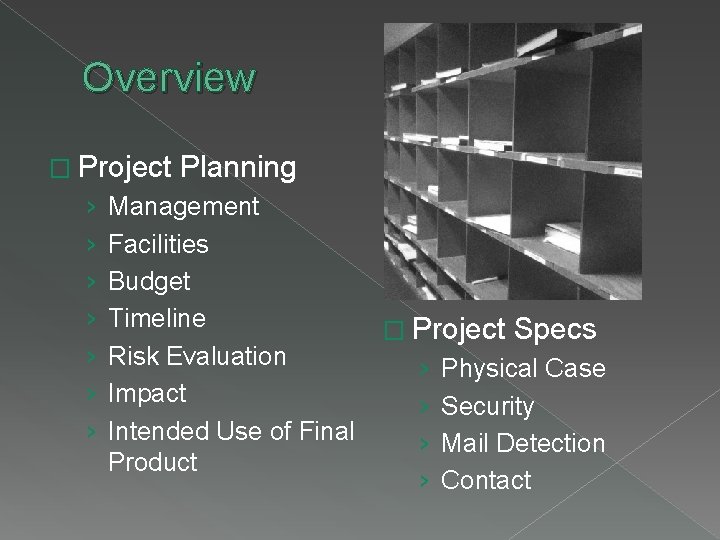 Overview

□ Project Planning
› Management
› Facilities
› Budget
› Timeline
› Risk Evaluation
› Impact
› Intended Use of Final Product

□ Project Specs
› Physical Case
› Security
› Mail Detection
› Contact